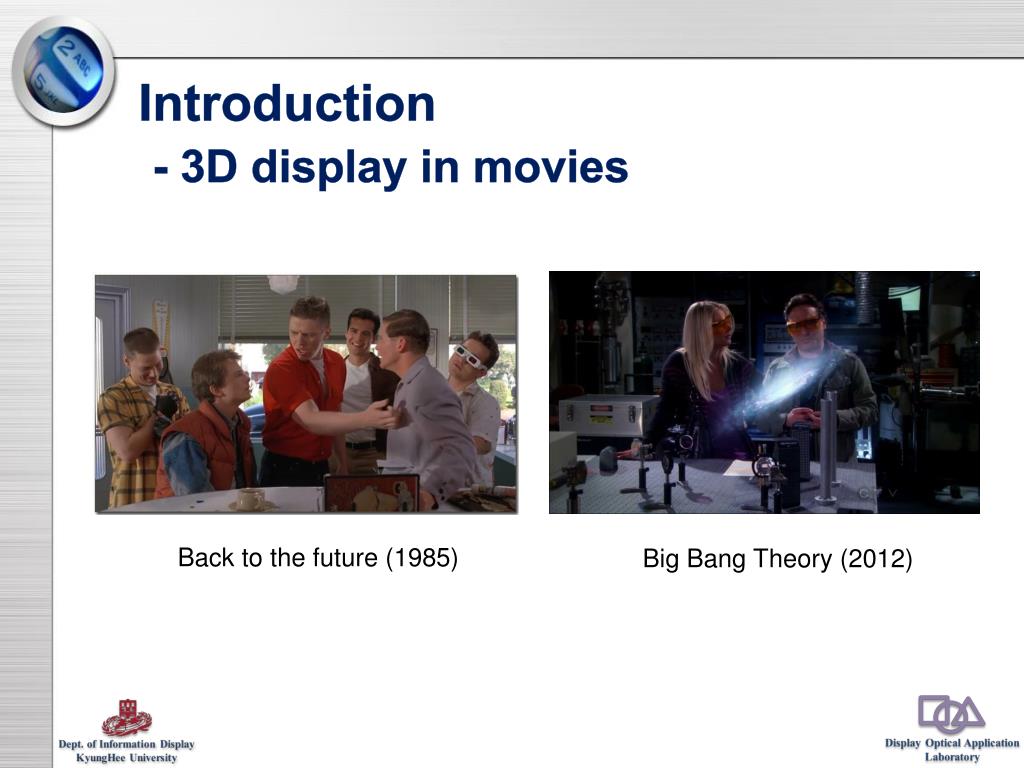 Introduction
- 3D display in movies

Back to the future (1985)

Big Bang Theory (2012)

Dept. of Information Display
KyungHee University

Display Optical Application Laboratory